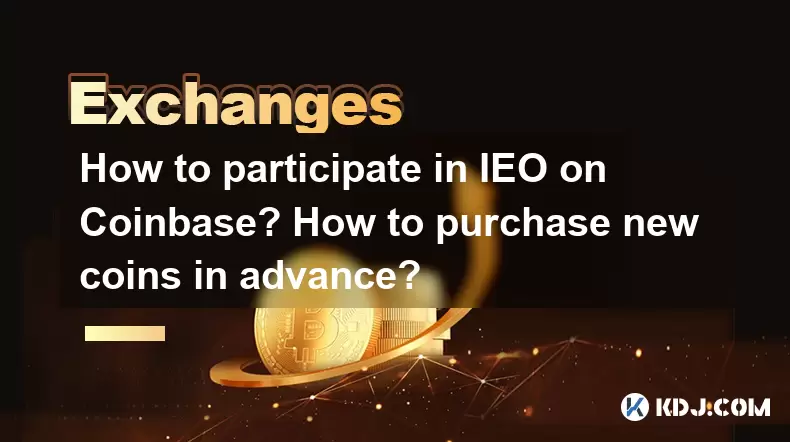 Exchanges

How to participate in IEO on Coinbase? How to purchase new coins in advance?

KDJ.COM